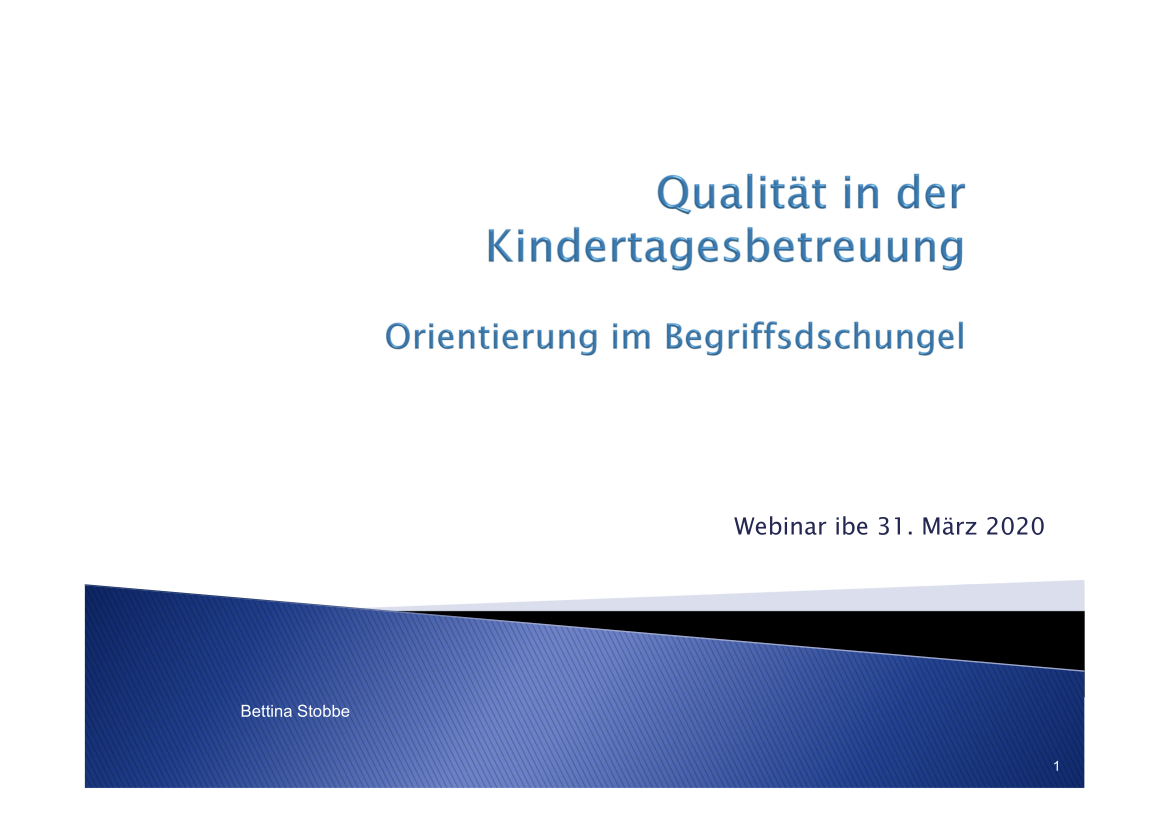 Qualität in der Kindertagesbetreuung

Orientierung im Begriffsdschungel

Webinar ibe 31. März 2020

Bettina Stobbe

1